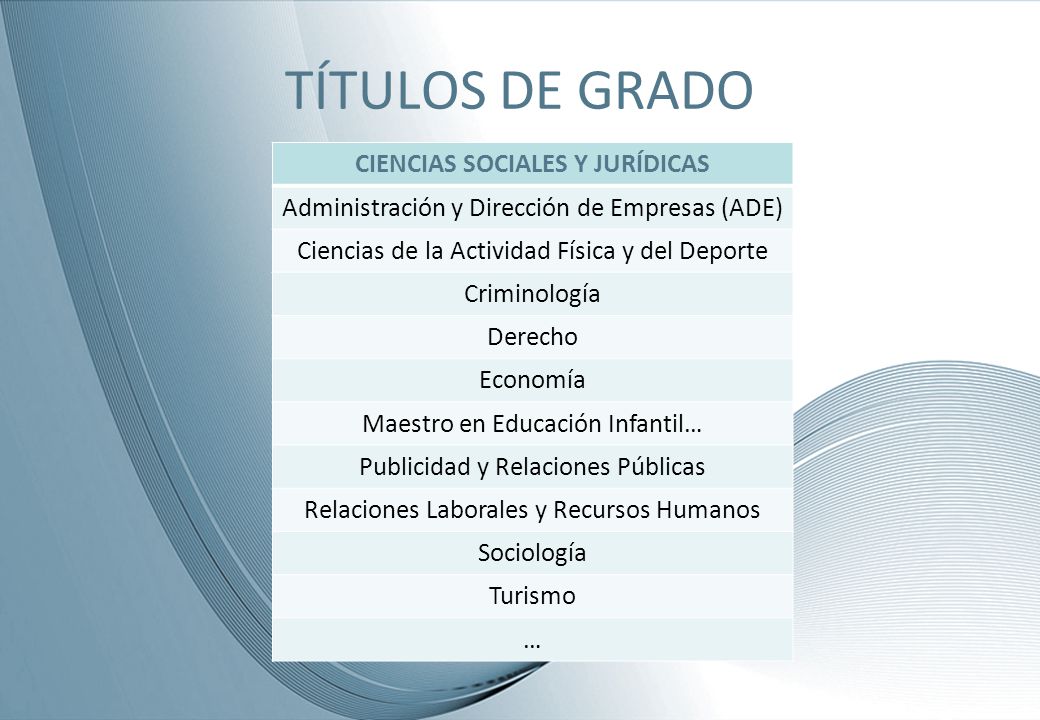 TÍTULOS DE GRADO

| CIENCIAS SOCIALES Y JURÍDICAS |
|---|
| Administración y Dirección de Empresas (ADE) |
| Ciencias de la Actividad Física y del Deporte |
| Criminología |
| Derecho |
| Economía |
| Maestro en Educación Infantil… |
| Publicidad y Relaciones Públicas |
| Relaciones Laborales y Recursos Humanos |
| Sociología |
| Turismo |
| … |